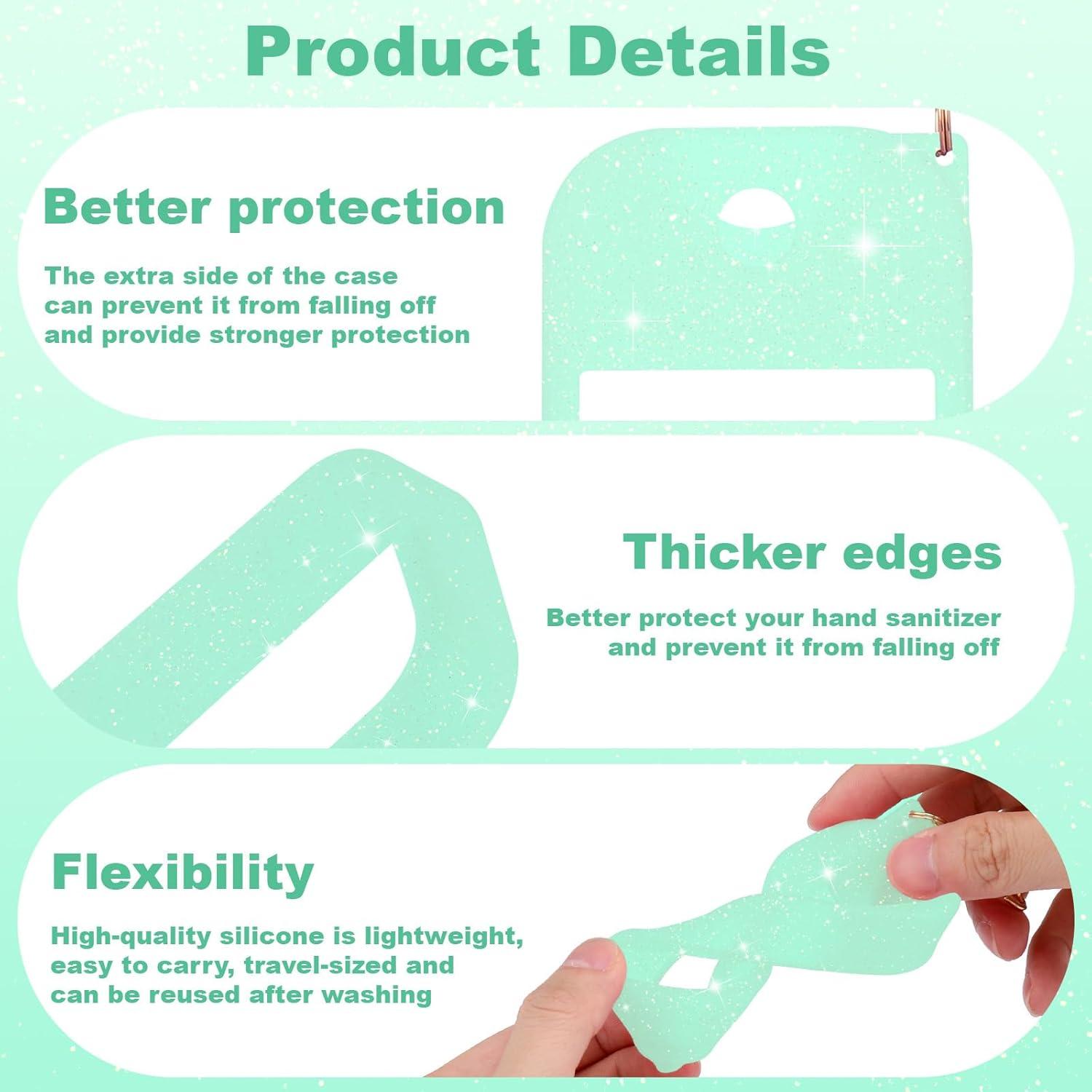 Product Details

Better protection

The extra side of the case can prevent it from falling off and provide stronger protection

Thicker edges

Better protect your hand sanitizer and prevent it from falling off

Flexibility

High-quality silicone is lightweight, easy to carry, travel-sized and can be reused after washing